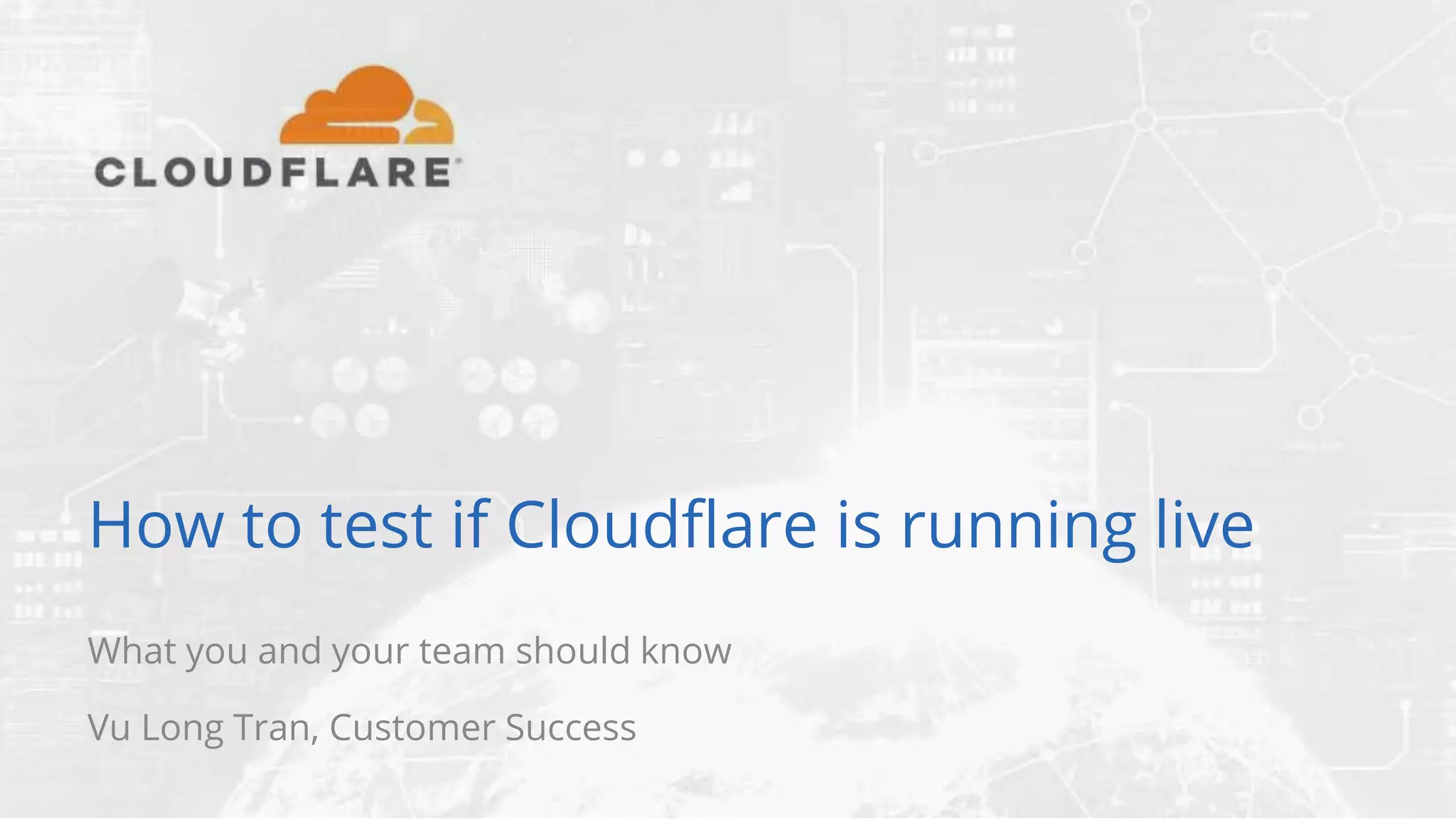 CLOUDFLARE

How to test if Cloudflare is running live

What you and your team should know

Vu Long Tran, Customer Success